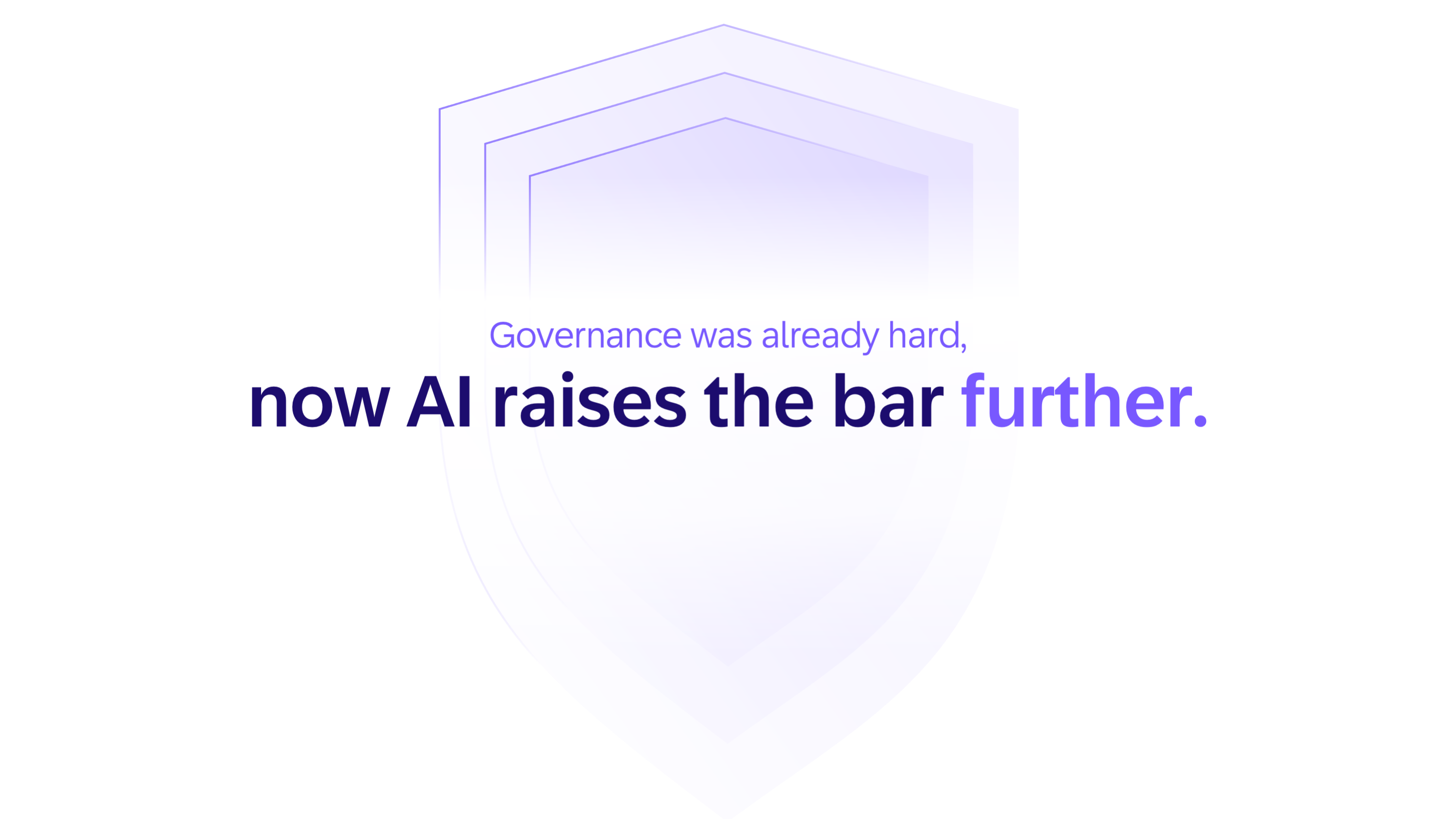 Governance was already hard,

now AI raises the bar further.